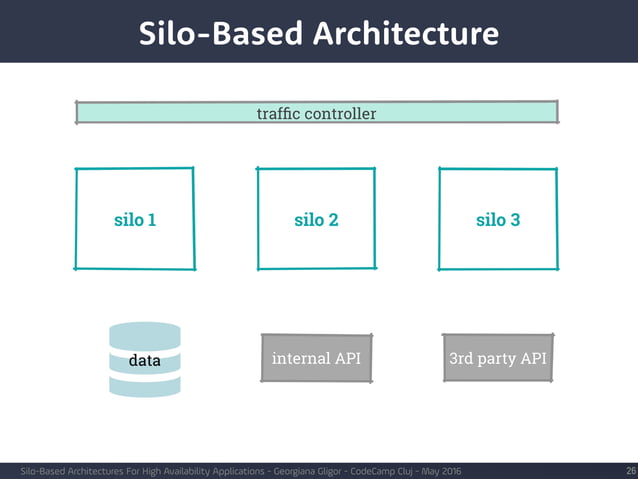 Silo-Based Architecture

traffic controller

silo 1

silo 2

silo 3

data

internal API

3rd party API

Silo-Based Architectures For High Availability Applications - Georgiana Gligor - CodeCamp Cluj - May 2016

26